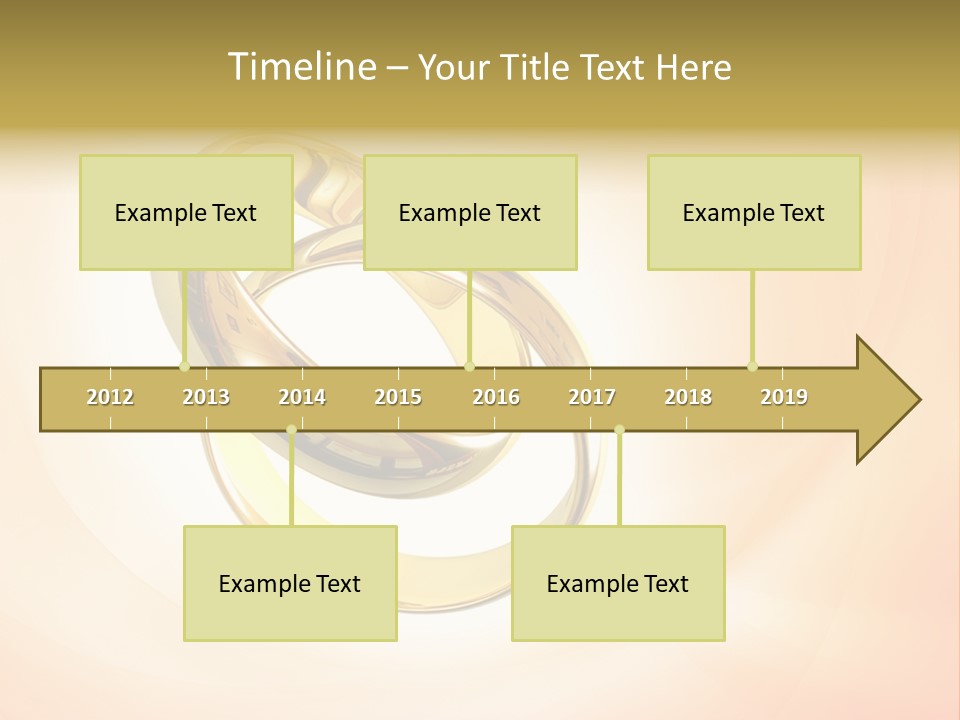 Timeline – Your Title Text Here

Example Text

Example Text

Example Text

2012 2013 2014 2015 2016 2017 2018 2019

Example Text

Example Text